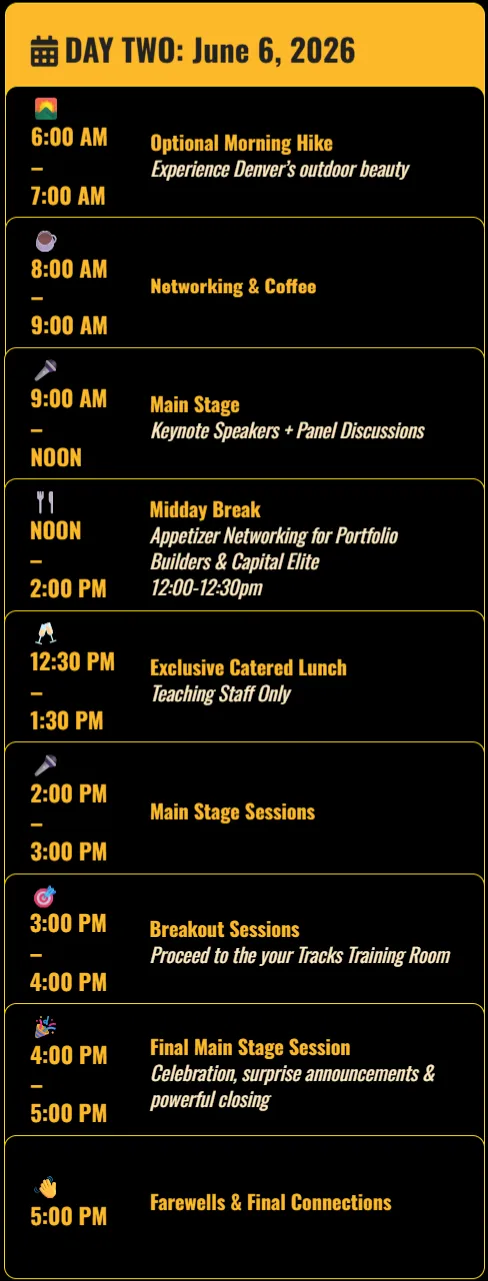 DAY TWO: June 6, 2026

6:00 AM – 7:00 AM
Optional Morning Hike
Experience Denver's outdoor beauty

8:00 AM – 9:00 AM
Networking & Coffee

9:00 AM – NOON
Main Stage
Keynote Speakers + Panel Discussions

NOON – 2:00 PM
Midday Break
Appetizer Networking for Portfolio Builders & Capital Elite
12:00-12:30pm

12:30 PM – 1:30 PM
Exclusive Catered Lunch
Teaching Staff Only

2:00 PM – 3:00 PM
Main Stage Sessions

3:00 PM – 4:00 PM
Breakout Sessions
Proceed to the your Tracks Training Room

4:00 PM – 5:00 PM
Final Main Stage Session
Celebration, surprise announcements & powerful closing

5:00 PM
Farewells & Final Connections